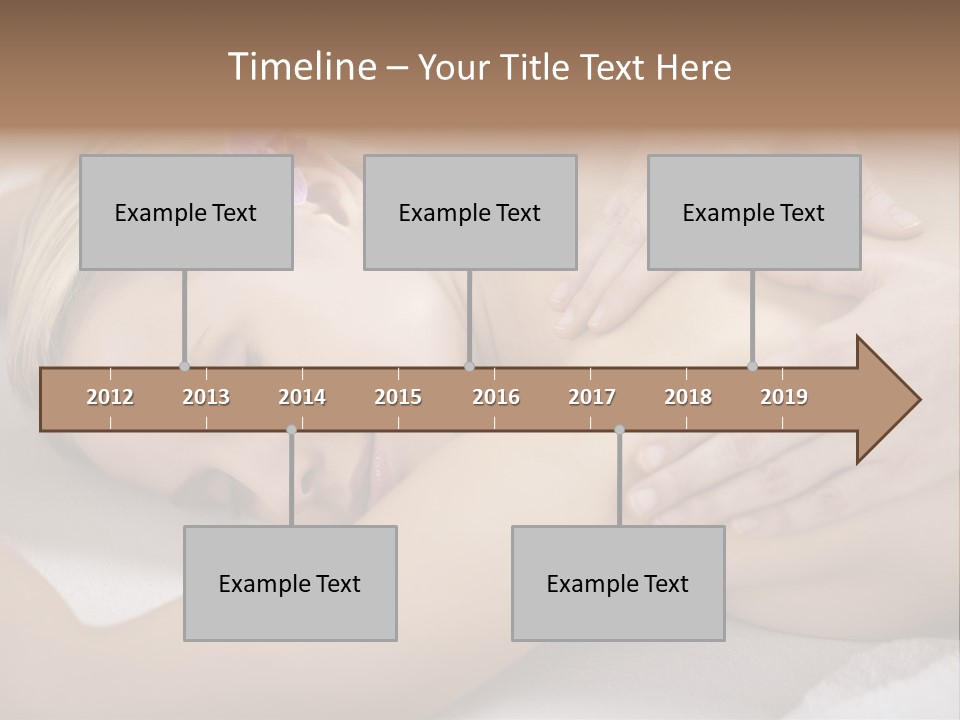 Timeline – Your Title Text Here

Example Text

Example Text

Example Text

2012 2013 2014 2015 2016 2017 2018 2019

Example Text

Example Text